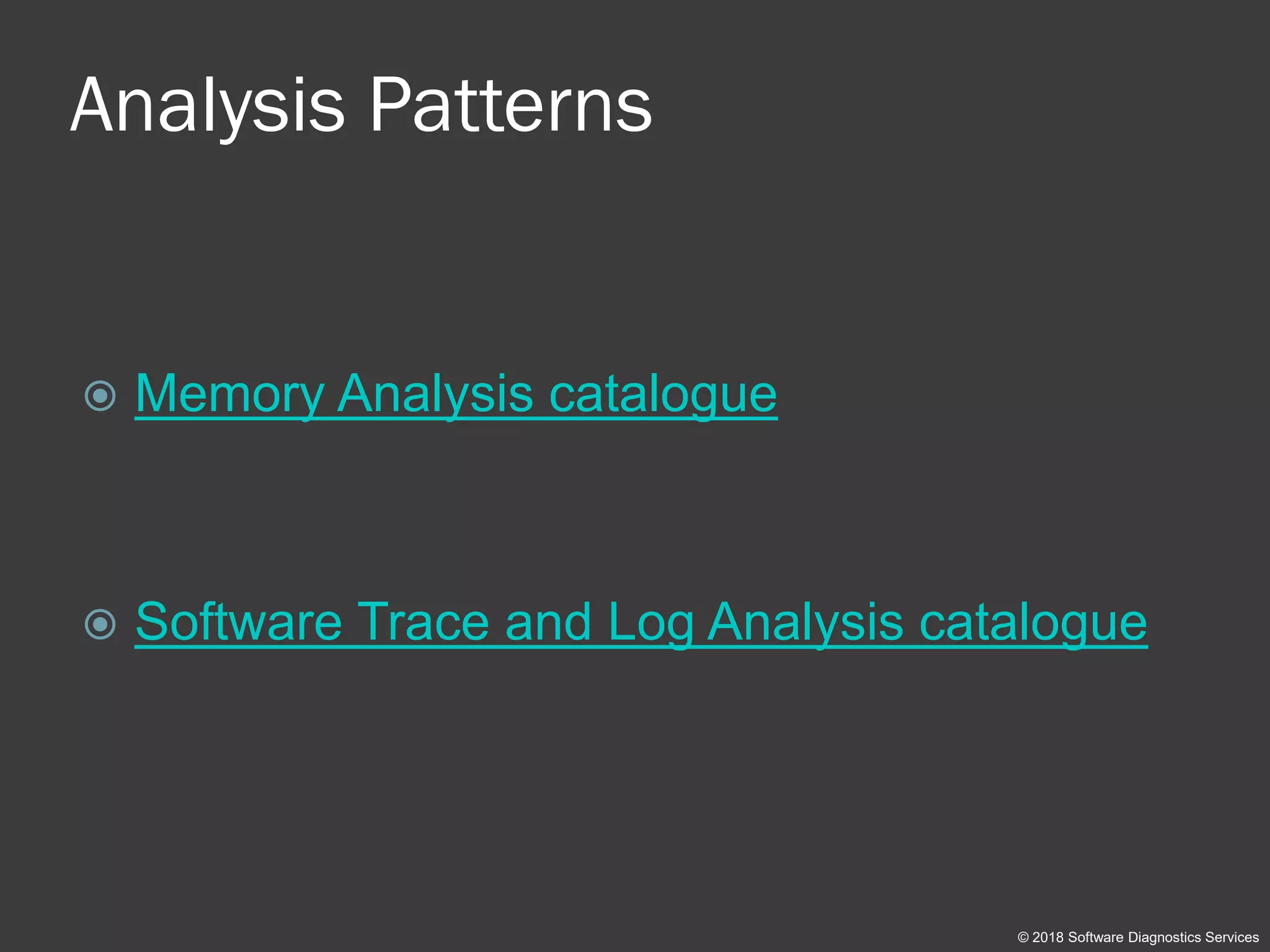 Analysis Patterns

Memory Analysis catalogue

Software Trace and Log Analysis catalogue

© 2018 Software Diagnostics Services